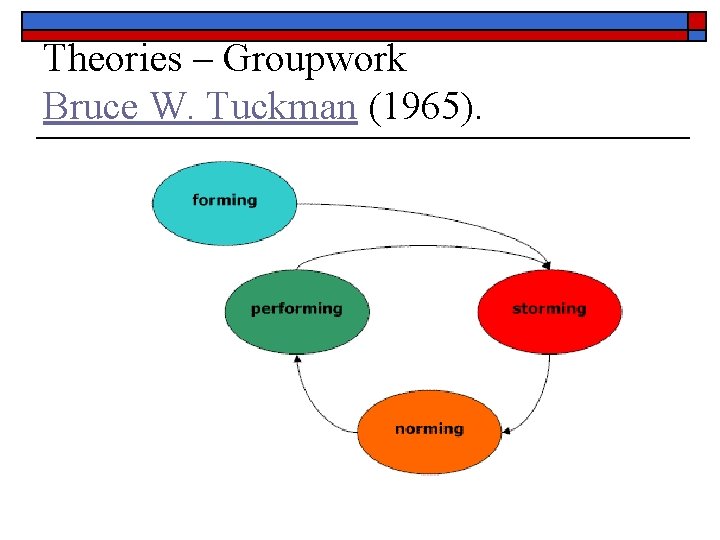 Theories – Groupwork
Bruce W. Tuckman (1965).

forming

performing

storming

norming